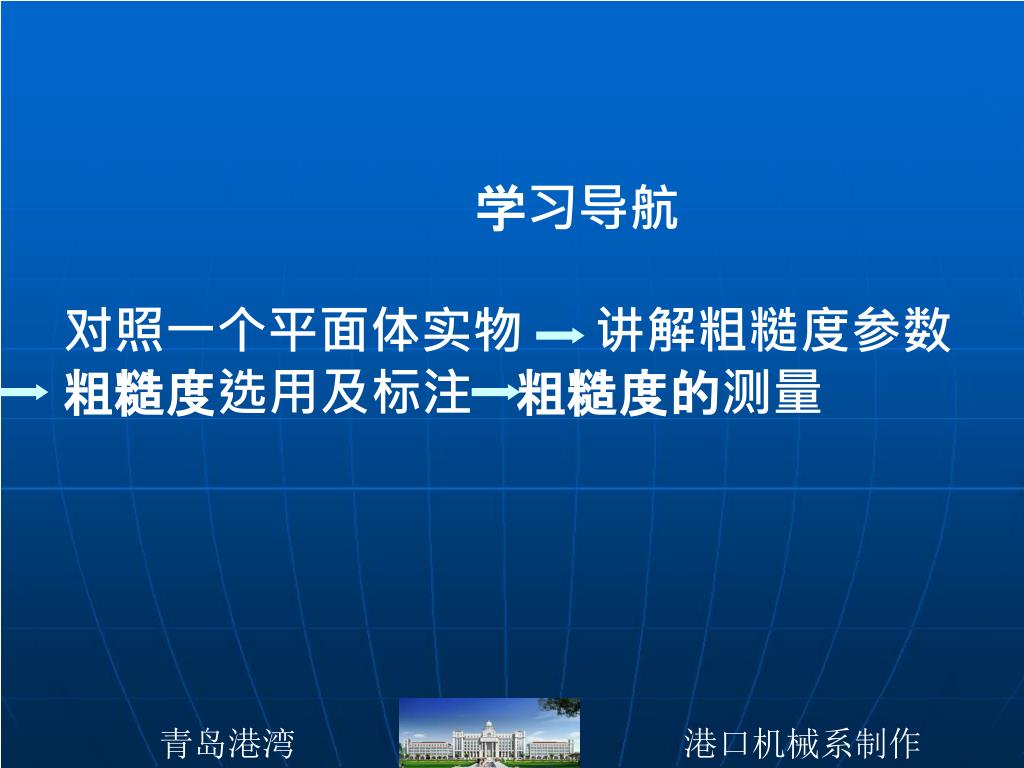 学习导航

对照一个平面体实物 → 讲解粗糙度参数 → 粗糙度选用及标注 → 粗糙度的测量

青岛港湾

港口机械系制作